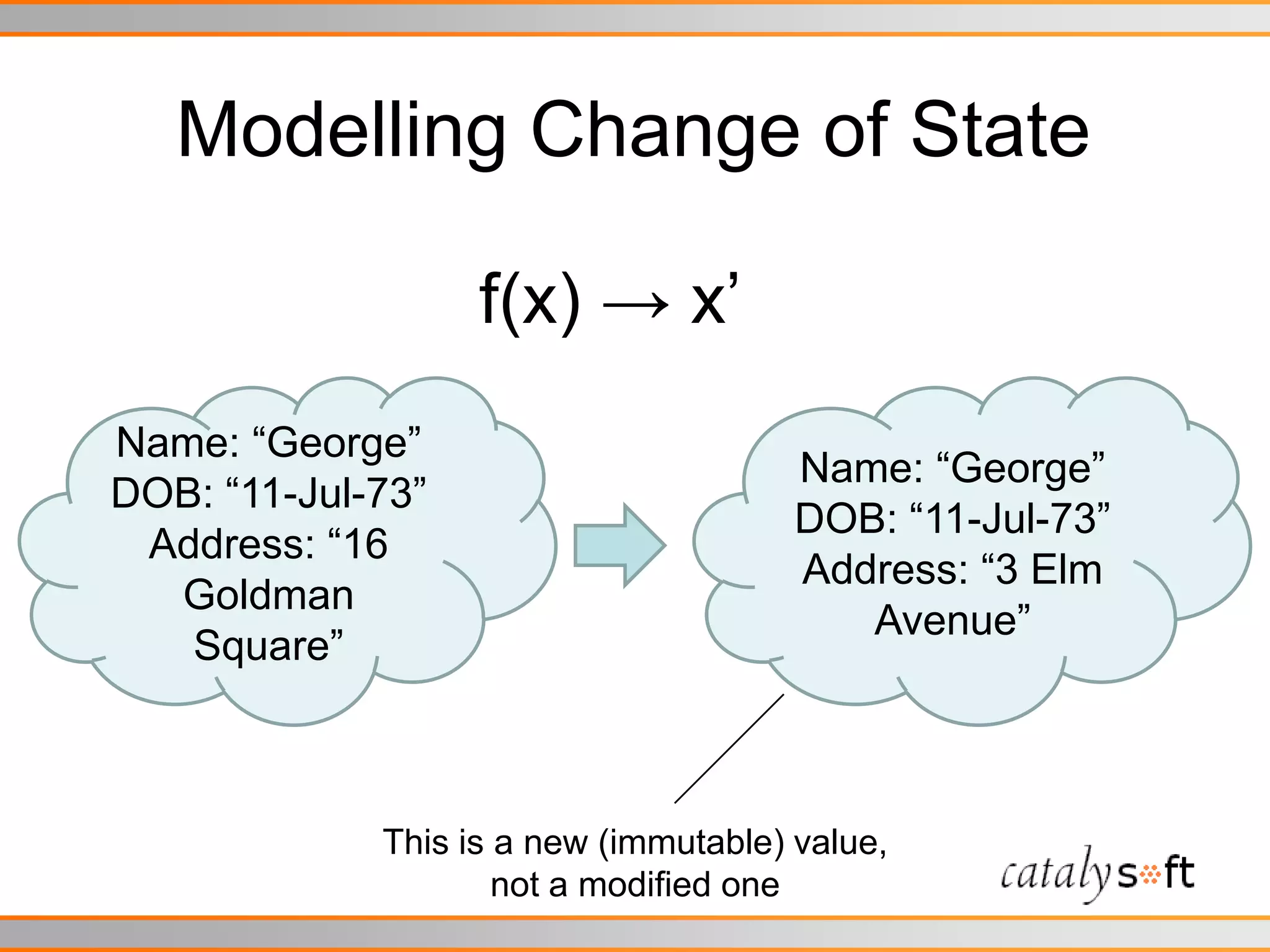 Modelling Change of State

$f(x) \rightarrow x'$

Name: “George”
DOB: “11-Jul-73”
Address: “16 Goldman Square”

Name: “George”
DOB: “11-Jul-73”
Address: “3 Elm Avenue”

This is a new (immutable) value, not a modified one

catalysoft